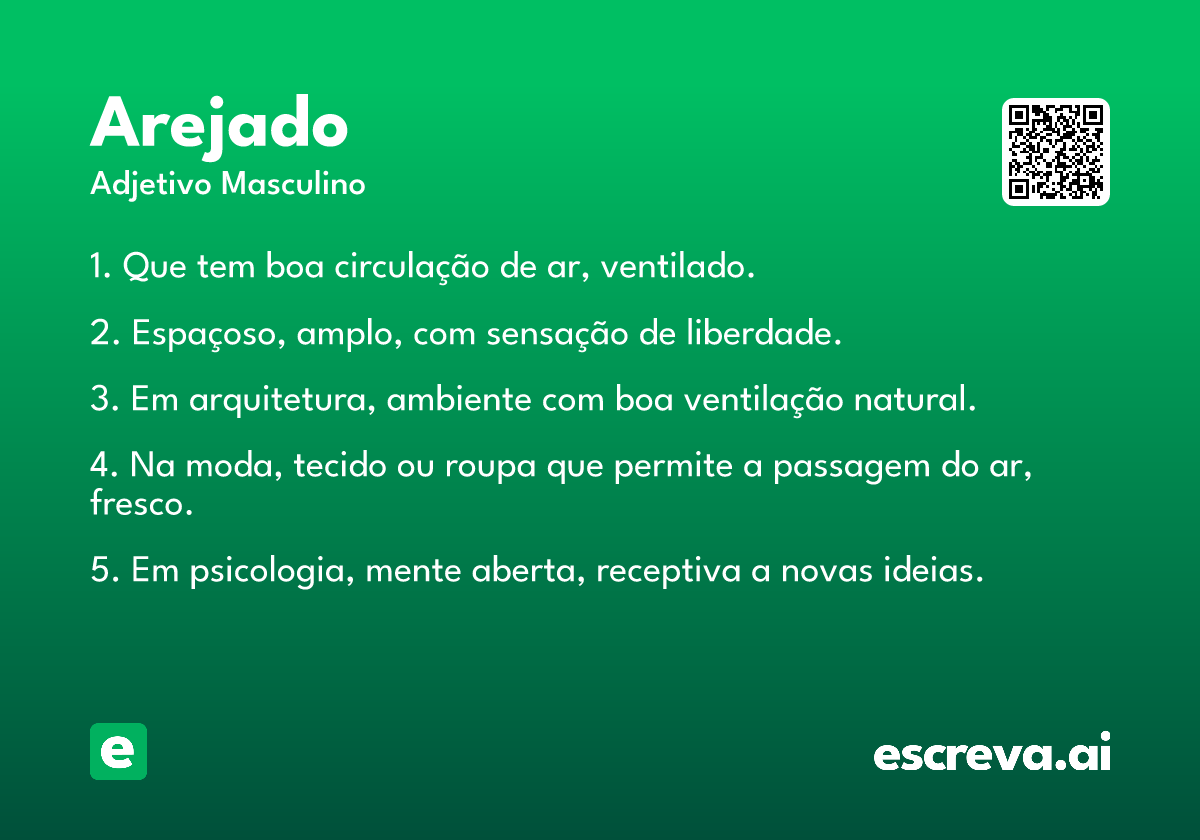 Arejado
Adjetivo Masculino

1. Que tem boa circulação de ar, ventilado.

2. Espaçoso, amplo, com sensação de liberdade.

3. Em arquitetura, ambiente com boa ventilação natural.

4. Na moda, tecido ou roupa que permite a passagem do ar, fresco.

5. Em psicologia, mente aberta, receptiva a novas ideias.

e

escreva.ai